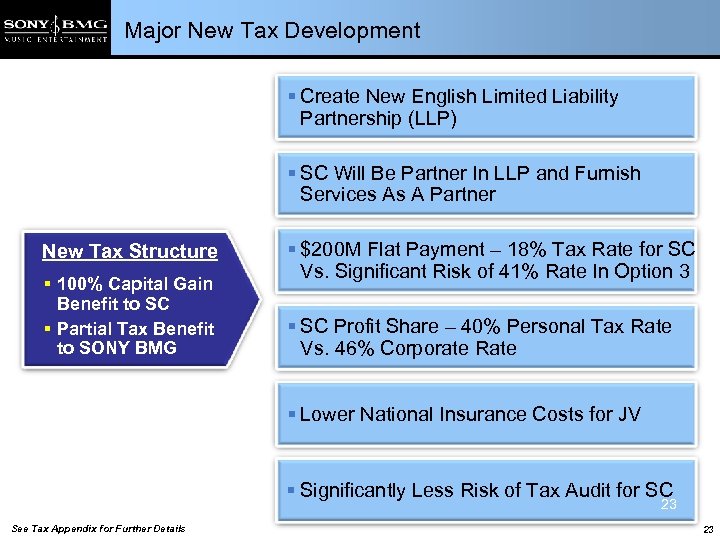 SONY BMG MUSIC ENTERTAINMENT

Major New Tax Development

New Tax Structure

▪ 100% Capital Gain Benefit to SC

▪ Partial Tax Benefit to SONY BMG

▪ Create New English Limited Liability Partnership (LLP)

▪ SC Will Be Partner In LLP and Furnish Services As A Partner

▪ $200M Flat Payment – 18% Tax Rate for SC Vs. Significant Risk of 41% Rate In Option 3

▪ SC Profit Share – 40% Personal Tax Rate Vs. 46% Corporate Rate

▪ Lower National Insurance Costs for JV

▪ Significantly Less Risk of Tax Audit for SC

23

See Tax Appendix for Further Details

23